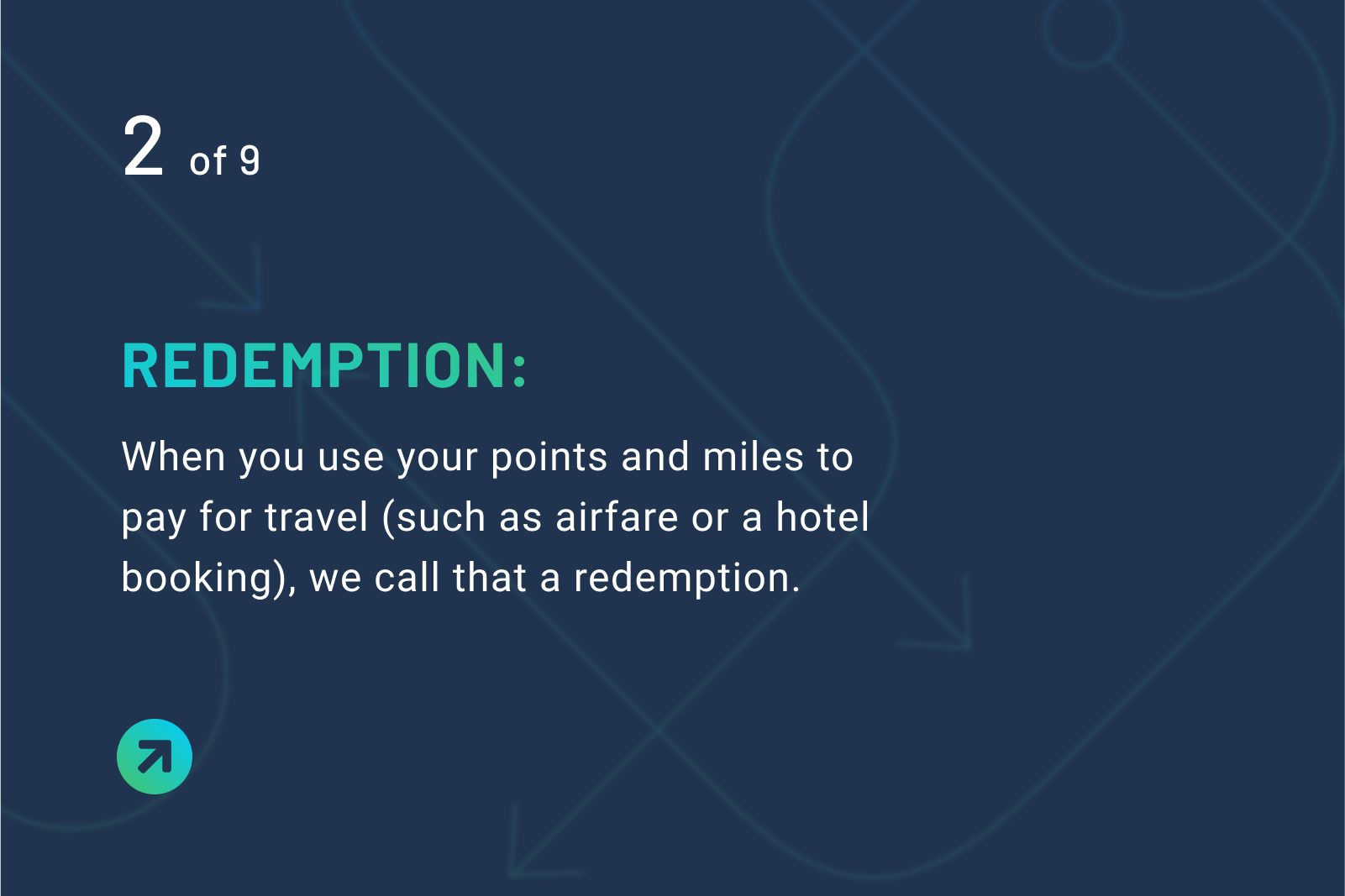 2 of 9

REDEMPTION:

When you use your points and miles to pay for travel (such as airfare or a hotel booking), we call that a redemption.